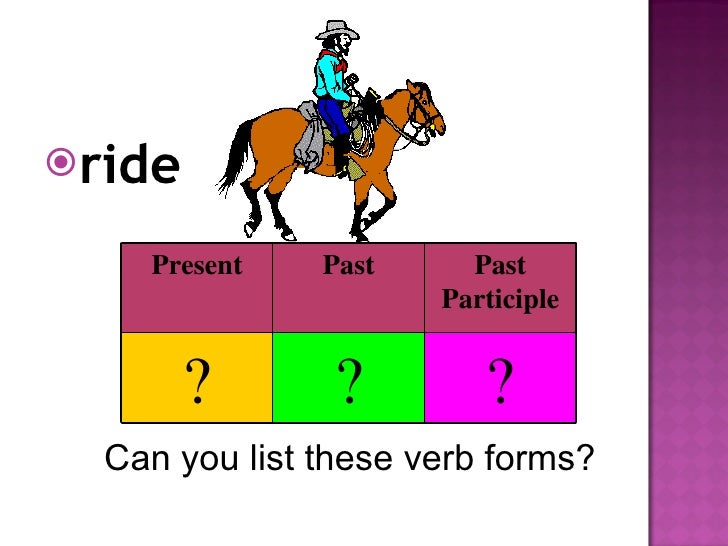 ride

| Present | Past | Past Participle |
|---|---|---|
| ? | ? | ? |

Can you list these verb forms?